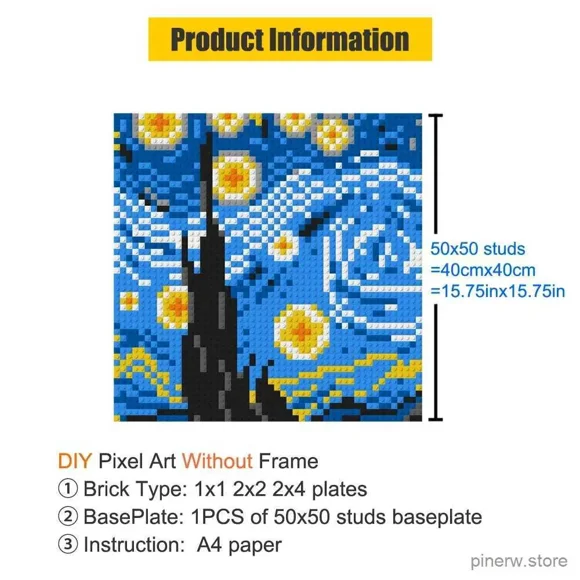 Product Information

50x50 studs
=40cmx40cm
=15.75inx15.75in

DIY Pixel Art Without Frame
① Brick Type: 1x1 2x2 2x4 plates
② BasePlate: 1PCS of 50x50 studs baseplate
③ Instruction: A4 paper

pinerw.store